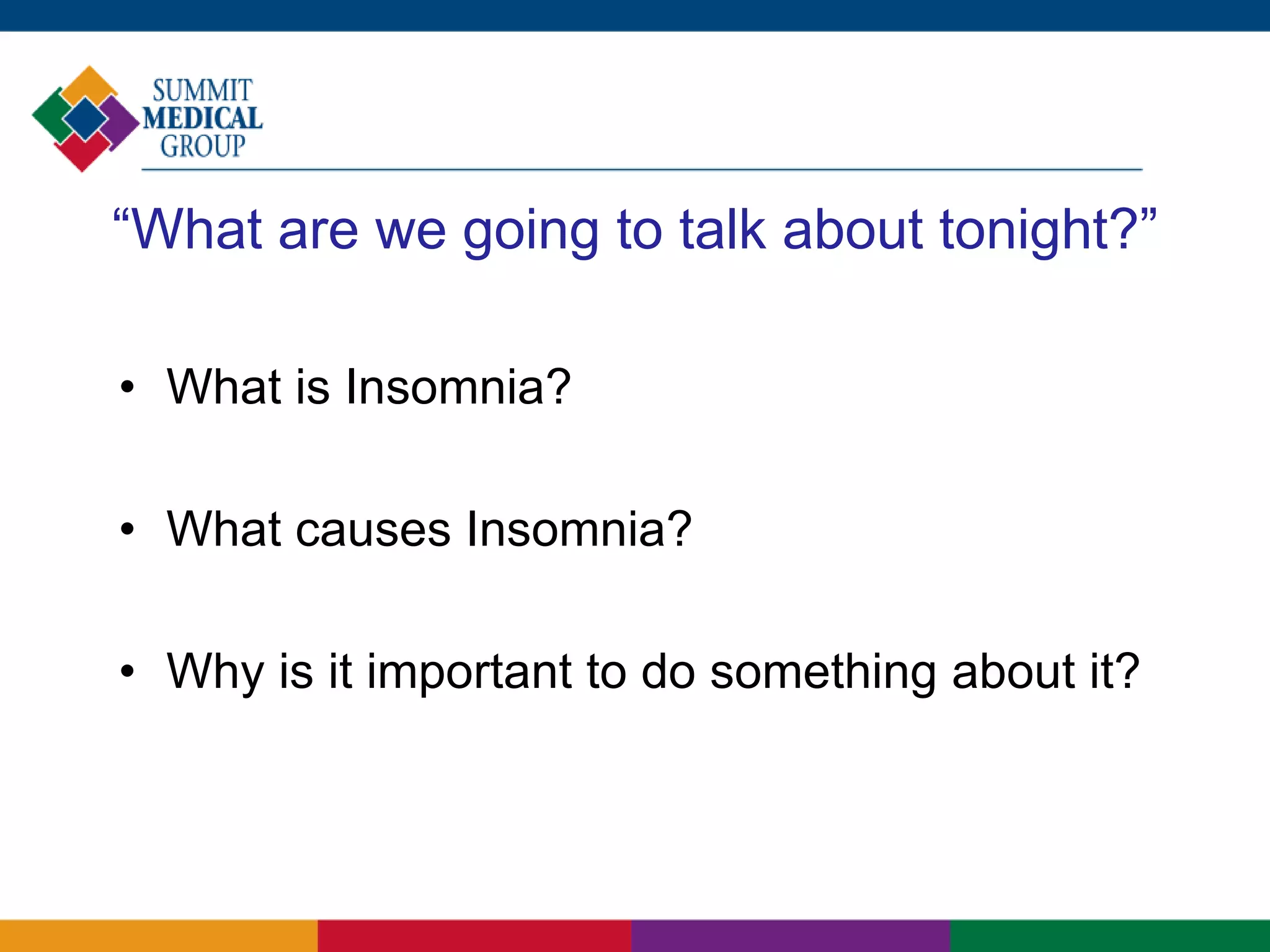 SUMMIT
MEDICAL
GROUP

“What are we going to talk about tonight?”

• What is Insomnia?

• What causes Insomnia?

• Why is it important to do something about it?